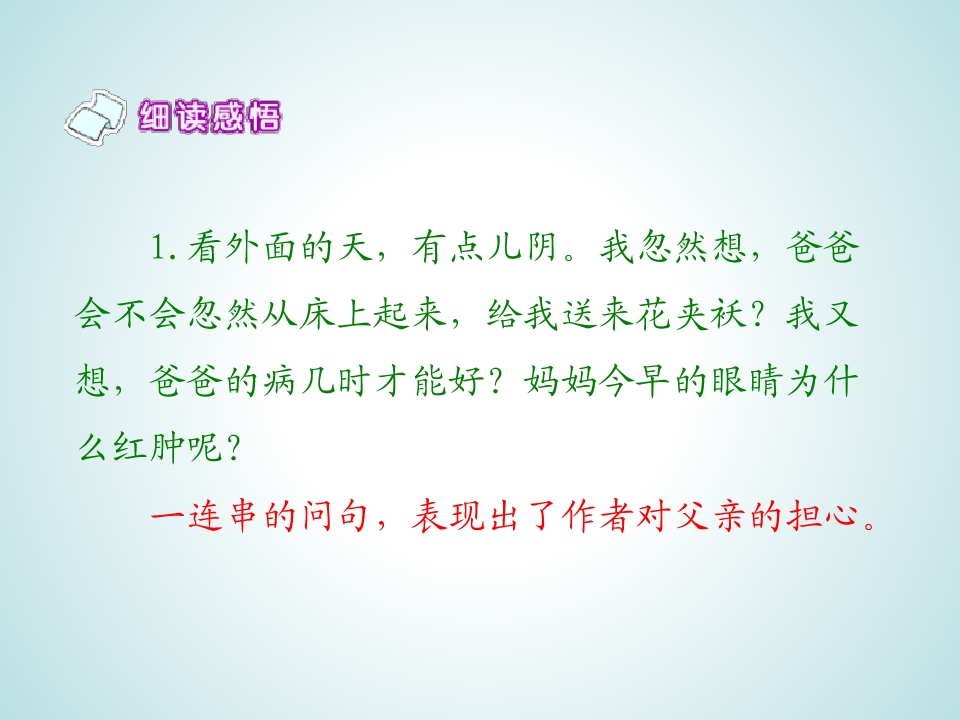 细读感悟

1.看外面的天，有点儿阴。我忽然想，爸爸会不会忽然从床上起来，给我送来花夹袄？我又想，爸爸的病几时才能好？妈妈今早的眼睛为什么红肿呢？

一连串的问句，表现出了作者对父亲的担心。